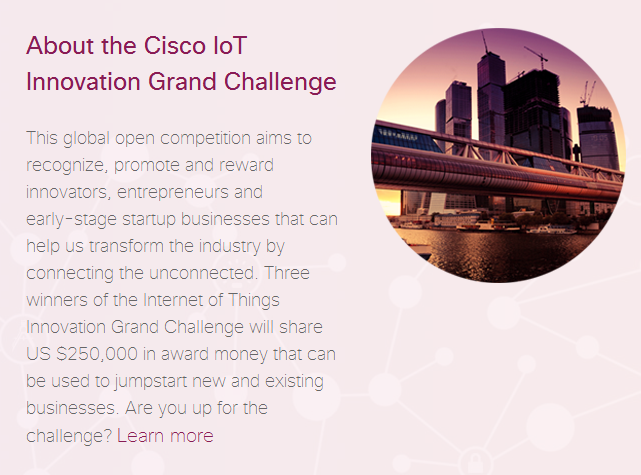 About the Cisco IoT Innovation Grand Challenge

This global open competition aims to recognize, promote and reward innovators, entrepreneurs and early-stage startup businesses that can help us transform the industry by connecting the unconnected. Three winners of the Internet of Things Innovation Grand Challenge will share US $250,000 in award money that can be used to jumpstart new and existing businesses. Are you up for the challenge? Learn more